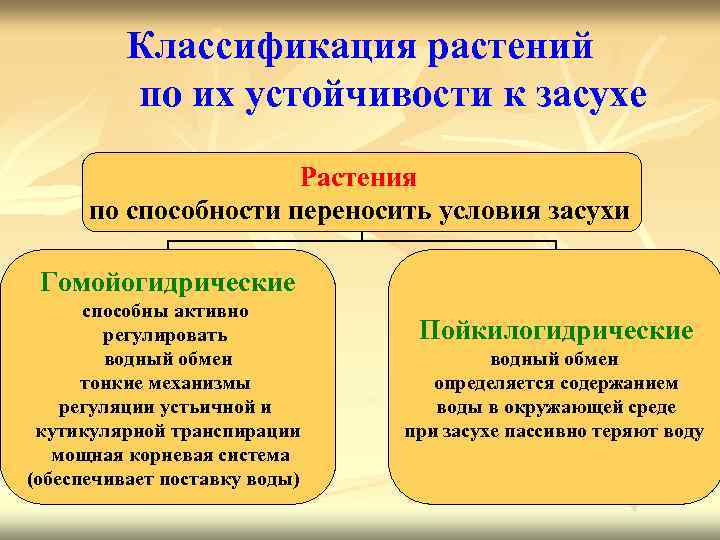 Классификация растений по их устойчивости к засухе

Растения
по способности переносить условия засухи

Гомойогидрические
способны активно регулировать водный обмен
тонкие механизмы регуляции устьичной и кутикулярной транспирации
мощная корневая система (обеспечивает поставку воды)

Пойкилогидрические
водный обмен определяется содержанием воды в окружающей среде
при засухе пассивно теряют воду